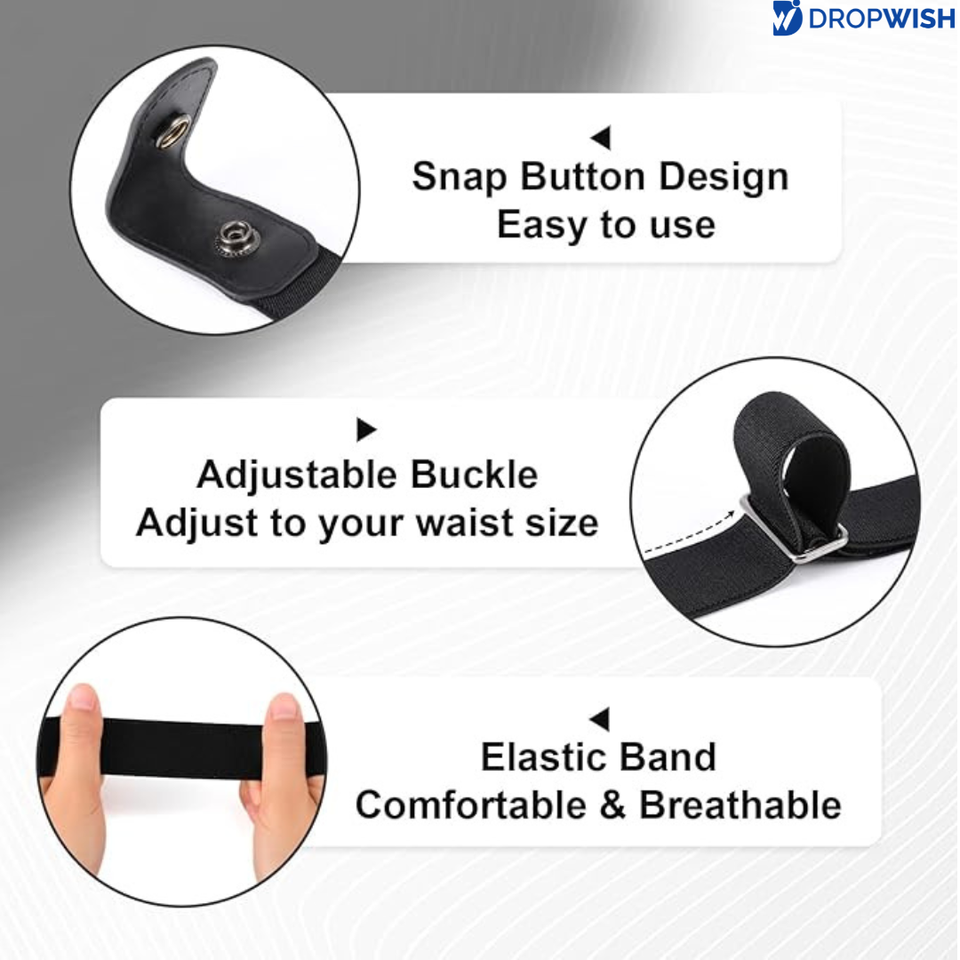 DROPWISH

Snap Button Design
Easy to use

Adjustable Buckle
Adjust to your waist size

Elastic Band
Comfortable & Breathable